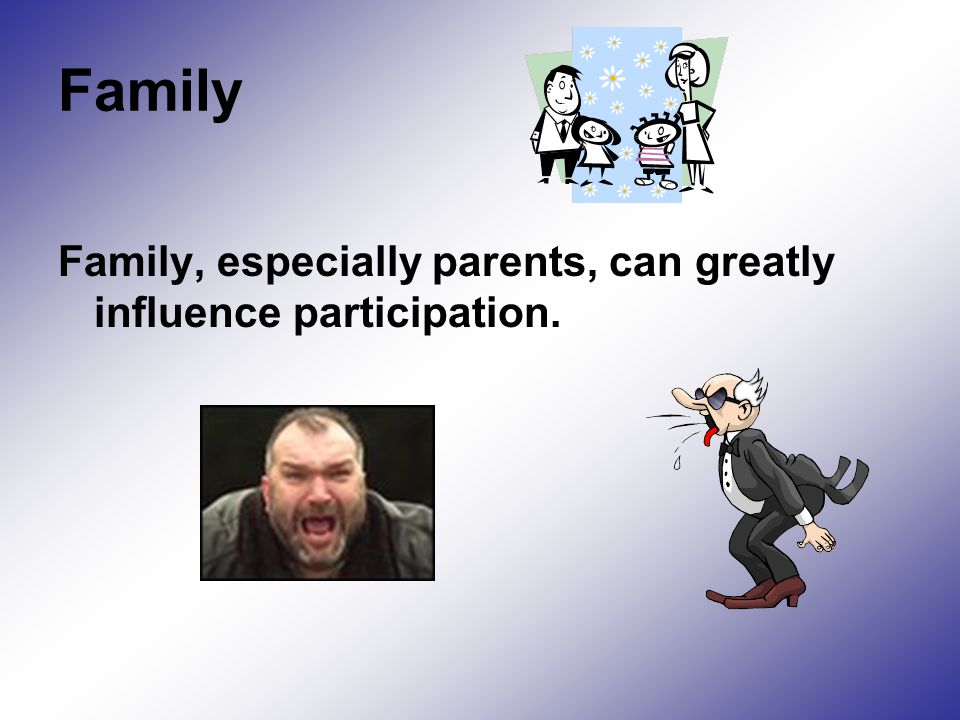 Family

Family, especially parents, can greatly influence participation.